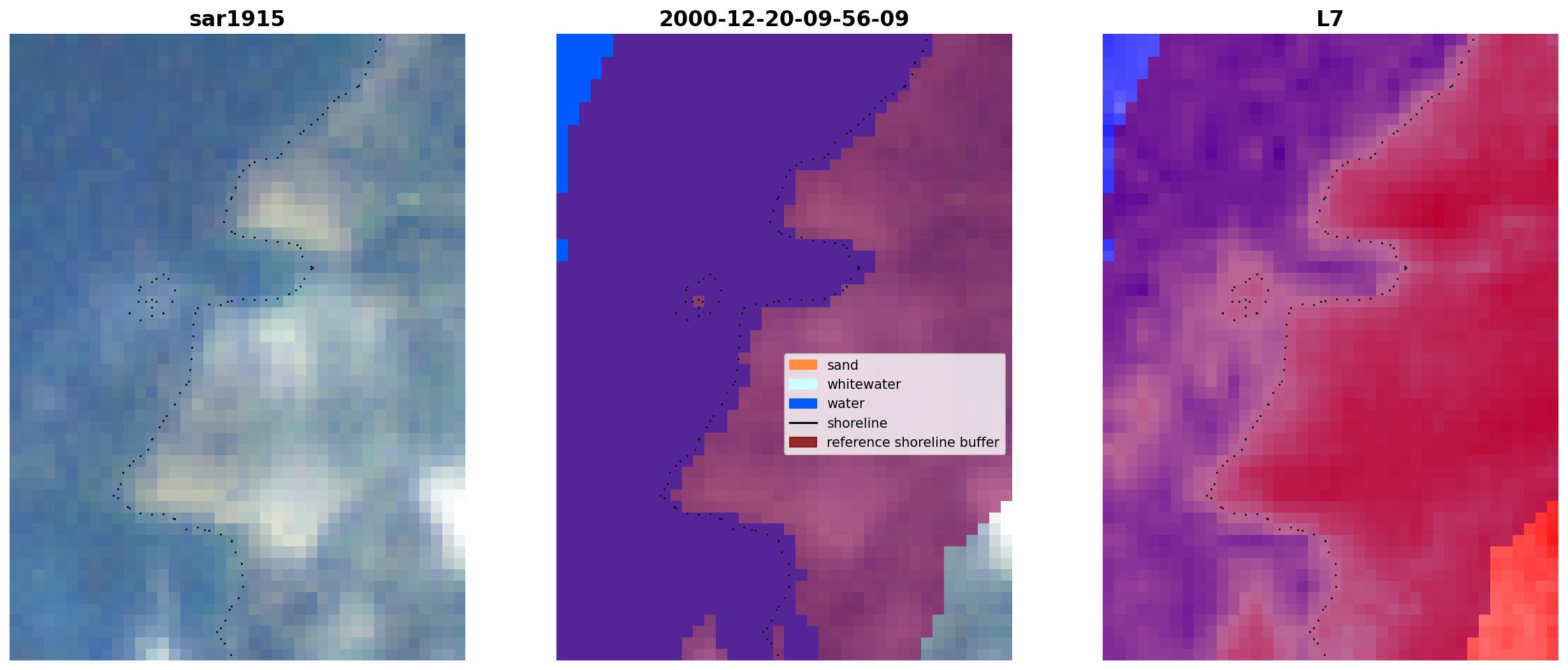 sar1915

2000-12-20-09-56-09

sand
whitewater
water
shoreline
reference shoreline buffer

L7